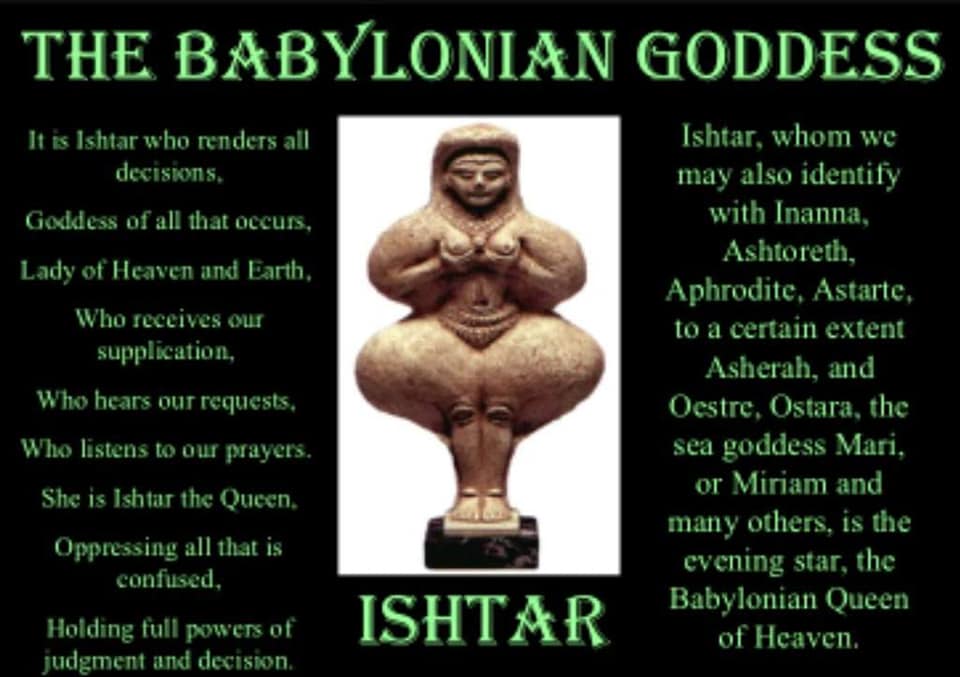 THE BABYLONIAN GODDESS

It is Ishtar who renders all decisions,

Goddess of all that occurs,

Lady of Heaven and Earth,

Who receives our supplication,

Who hears our requests,

Who listens to our prayers.

She is Ishtar the Queen,

Oppressing all that is confused,

Holding full powers of judgment and decision.

ISHTAR

Ishtar, whom we may also identify with Inanna, Ashtoreth, Aphrodite, Astarte, to a certain extent Asherah, and Oestre, Ostara, the sea goddess Mari, or Miriam and many others, is the evening star, the Babylonian Queen of Heaven.